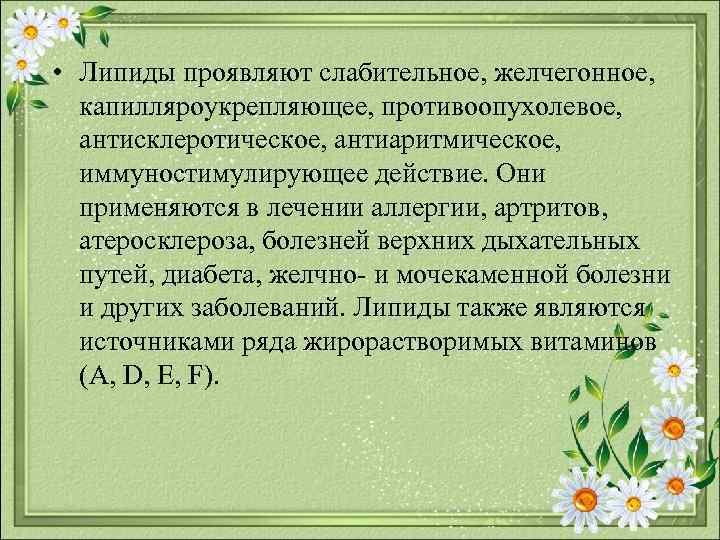 • Липиды проявляют слабительное, желчегонное, капилляроукрепляющее, противоопухолевое, антисклеротическое, антиаритмическое, иммуностимулирующее действие. Они применяются в лечении аллергии, артритов, атеросклероза, болезней верхних дыхательных путей, диабета, желчно- и мочекаменной болезни и других заболеваний. Липиды также являются источниками ряда жирорастворимых витаминов (A, D, E, F).